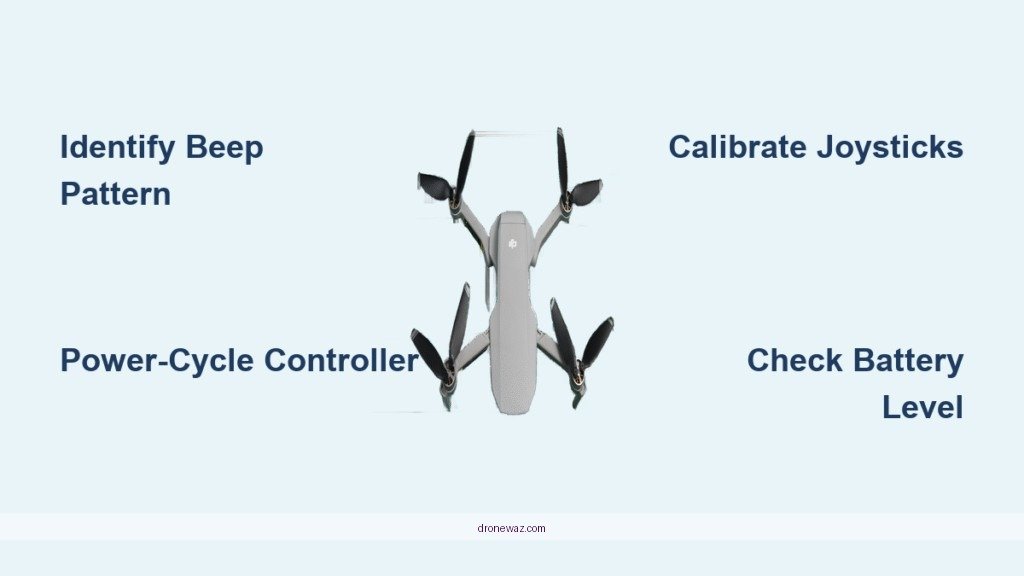 Identify Beep Pattern

Calibrate Joysticks

Power-Cycle Controller

Check Battery Level

dronewaz.com